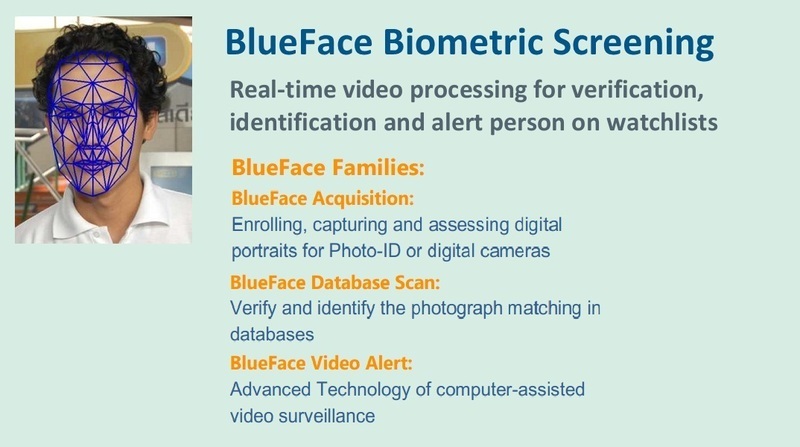 BlueFace Biometric Screening

Real-time video processing for verification, identification and alert person on watchlists

BlueFace Families:

BlueFace Acquisition:
Enrolling, capturing and assessing digital portraits for Photo-ID or digital cameras

BlueFace Database Scan:
Verify and identify the photograph matching in databases

BlueFace Video Alert:
Advanced Technology of computer-assisted video surveillance